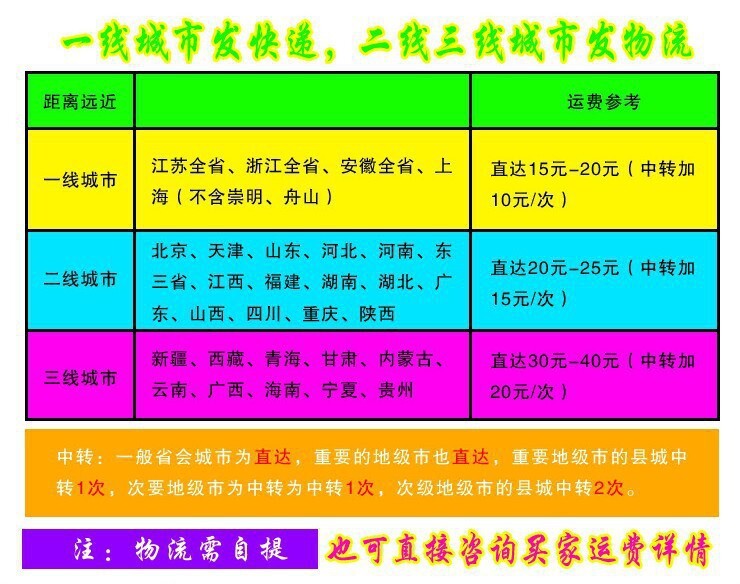 一线城市发快递，二线三线城市发物流

| 距离远近 |  | 运费参考 |
|---|---|---|
| 一线城市 | 江苏全省、浙江全省、安徽全省、上海（不含崇明、舟山） | 直达15元-20元（中转加10元/次） |
| 二线城市 | 北京、天津、山东、河北、河南、东三省、江西、福建、湖南、湖北、广东、山西、四川、重庆、陕西 | 直达20元-25元（中转加15元/次） |
| 三线城市 | 新疆、西藏、青海、甘肃、内蒙古、云南、广西、海南、宁夏、贵州 | 直达30元-40元（中转加20元/次） |

中转：一般省会城市为直达，重要的地级市也直达，重要地级市的县城中转1次，次要地级市为中转为中转1次，次级地级市的县城中转2次。

注：物流需自提

也可直接咨询买家运费详情